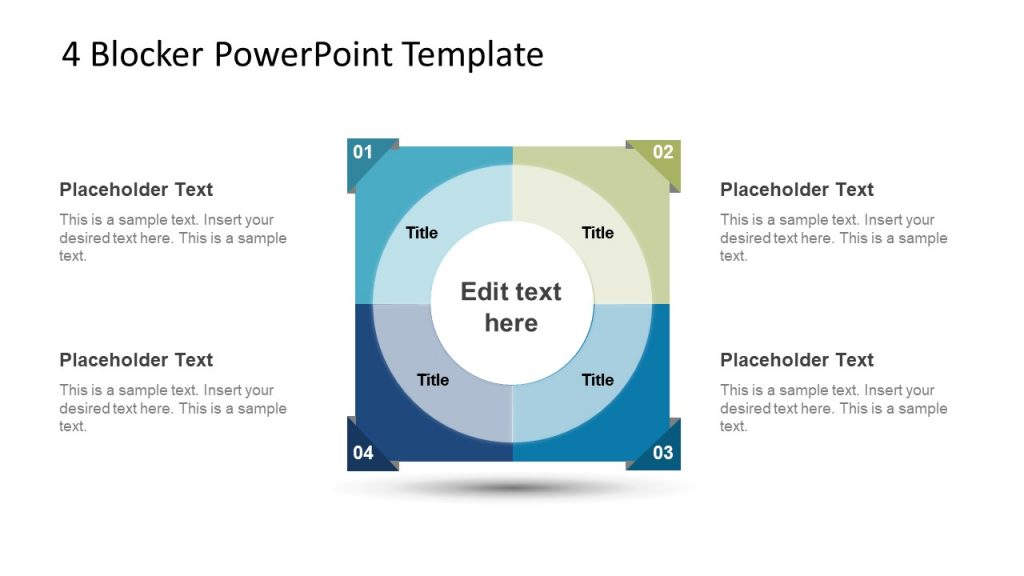 4 Blocker PowerPoint Template

Placeholder Text

This is a sample text. Insert your desired text here. This is a sample text.

Placeholder Text

This is a sample text. Insert your desired text here. This is a sample text.

01

02

Title

Title

Edit text here

Title

Title

04

03

Placeholder Text

This is a sample text. Insert your desired text here. This is a sample text.

Placeholder Text

This is a sample text. Insert your desired text here. This is a sample text.